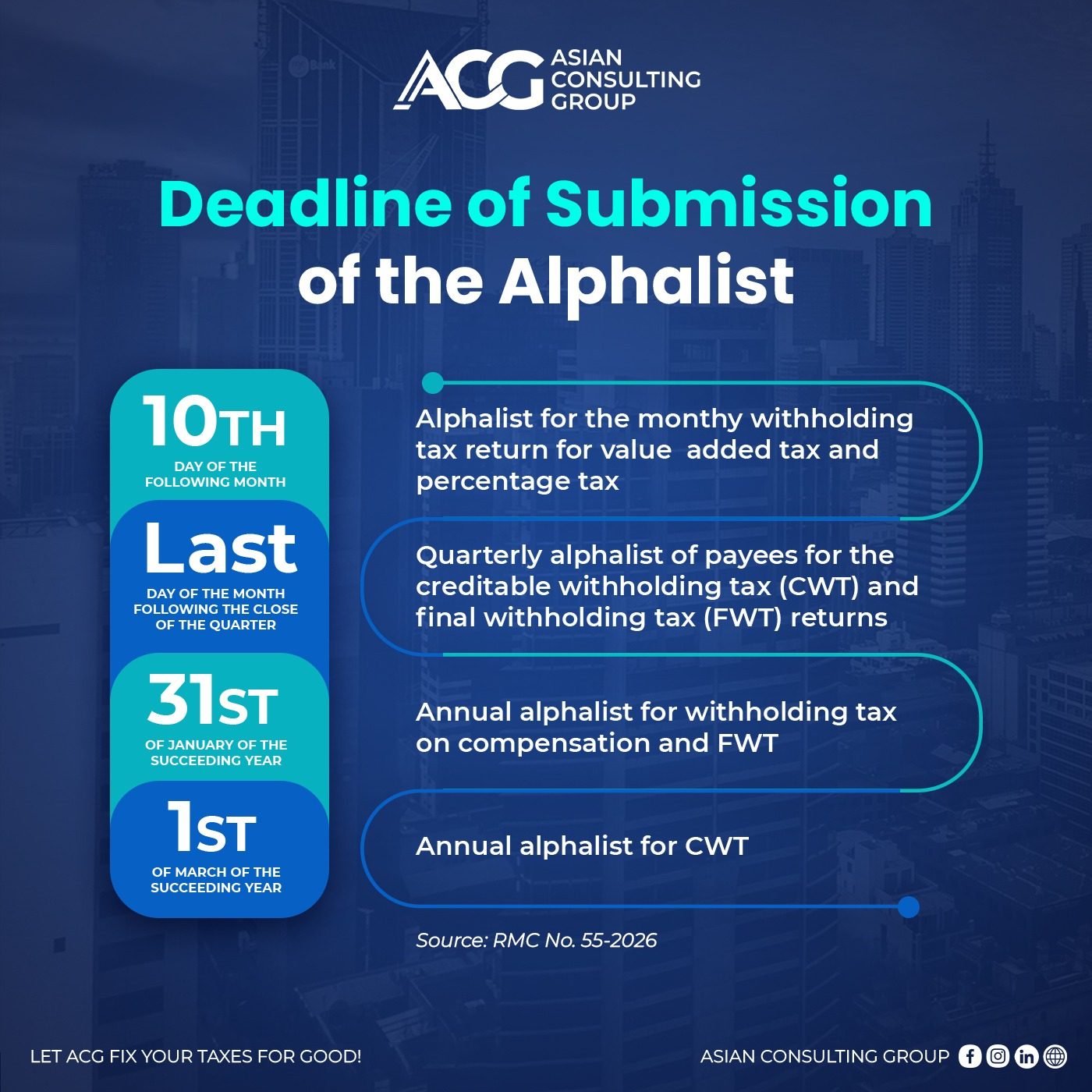 ACG ASIAN CONSULTING GROUP

Deadline of Submission of the Alphalist

10TH
DAY OF THE FOLLOWING MONTH

Alphalist for the monthy withholding tax return for value added tax and percentage tax

Last
DAY OF THE MONTH FOLLOWING THE CLOSE OF THE QUARTER

Quarterly alphalist of payees for the creditable withholding tax (CWT) and final withholding tax (FWT) returns

31ST
OF JANUARY OF THE SUCCEEDING YEAR

Annual alphalist for withholding tax on compensation and FWT

1ST
OF MARCH OF THE SUCCEEDING YEAR

Annual alphalist for CWT

Source: RMC No. 55-2026

LET ACG FIX YOUR TAXES FOR GOOD!

ASIAN CONSULTING GROUP